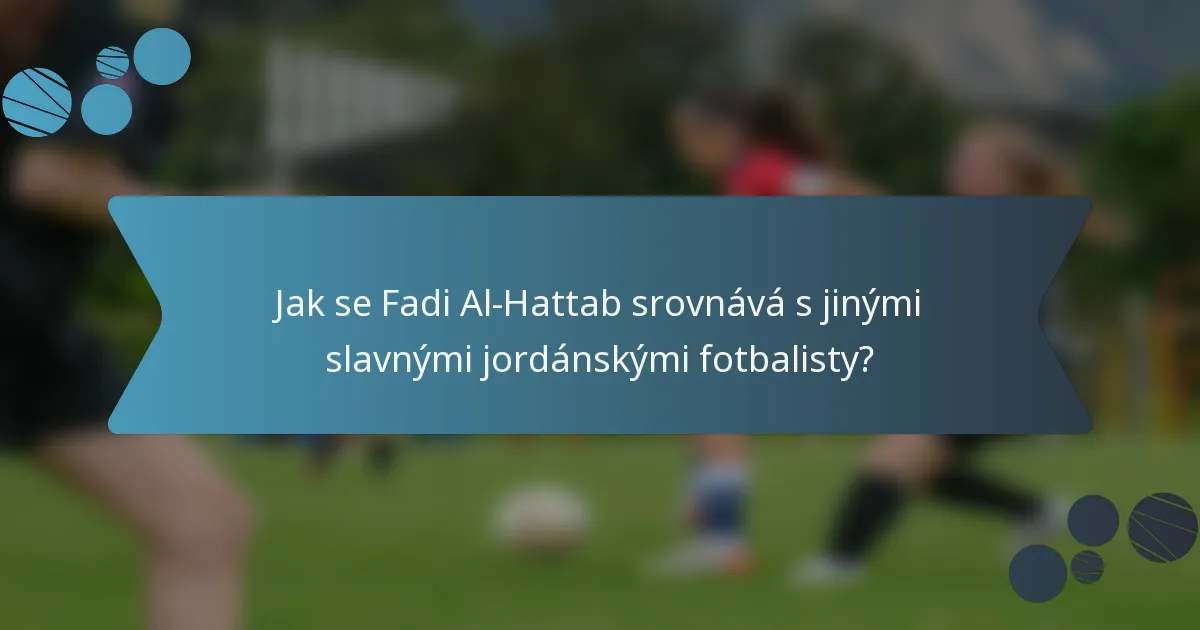 Jak se Fadi Al-Hattab srovnává s jinými slavnými jordánskými fotbalisty?